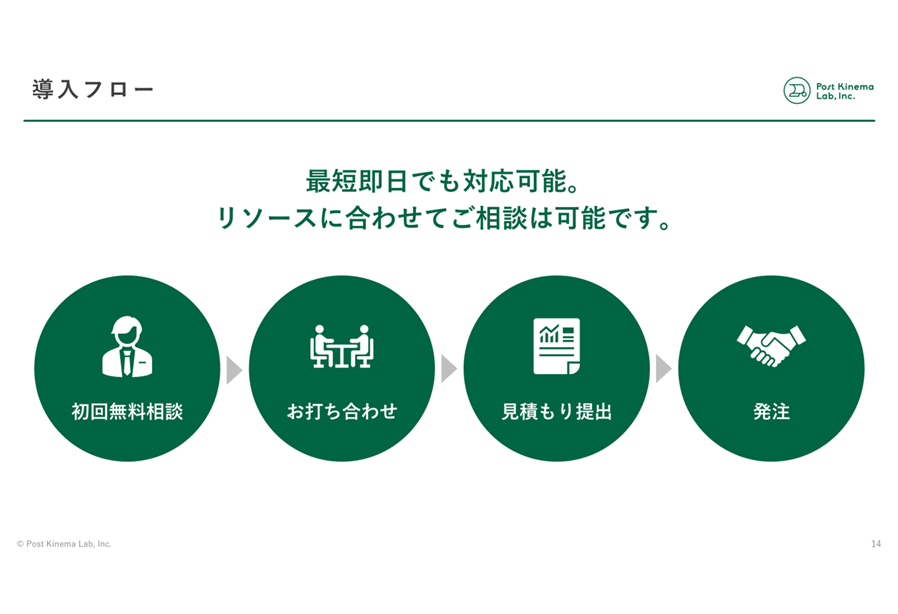 導入フロー

Post Kinema Lab, Inc.

最短即日でも対応可能。
リソースに合わせてご相談は可能です。

初回無料相談

お打ち合わせ

見積もり提出

発注

© Post Kinema Lab, Inc.

14